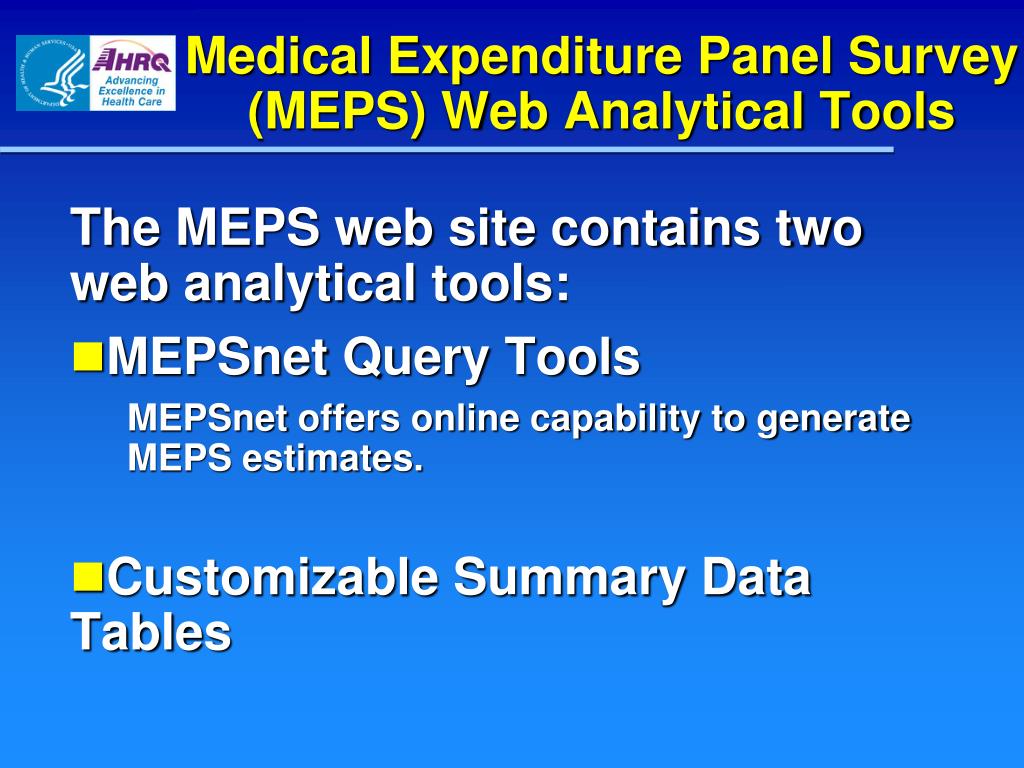 AHRQ
Advancing Excellence in Health Care

Medical Expenditure Panel Survey (MEPS) Web Analytical Tools

The MEPS web site contains two web analytical tools:

MEPSnet Query Tools

MEPSnet offers online capability to generate MEPS estimates.

Customizable Summary Data Tables